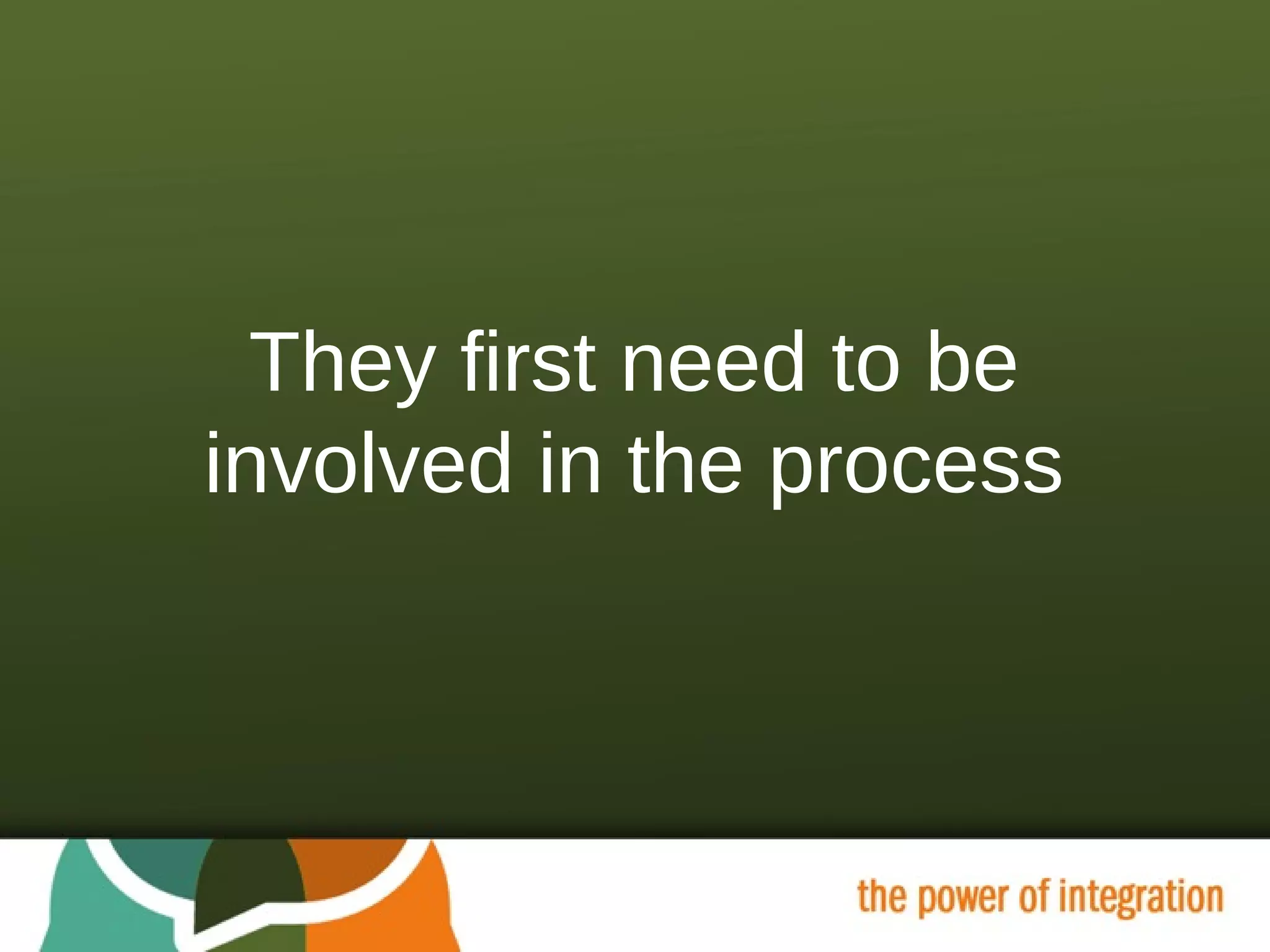 They first need to be involved in the process

the power of integration